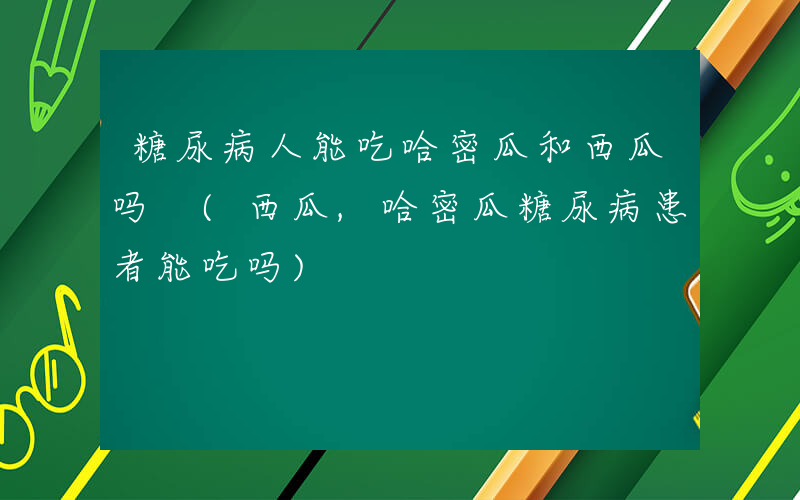 糖尿病人能吃哈密瓜和西瓜吗 （西瓜，哈密瓜糖尿病患者能吃吗）